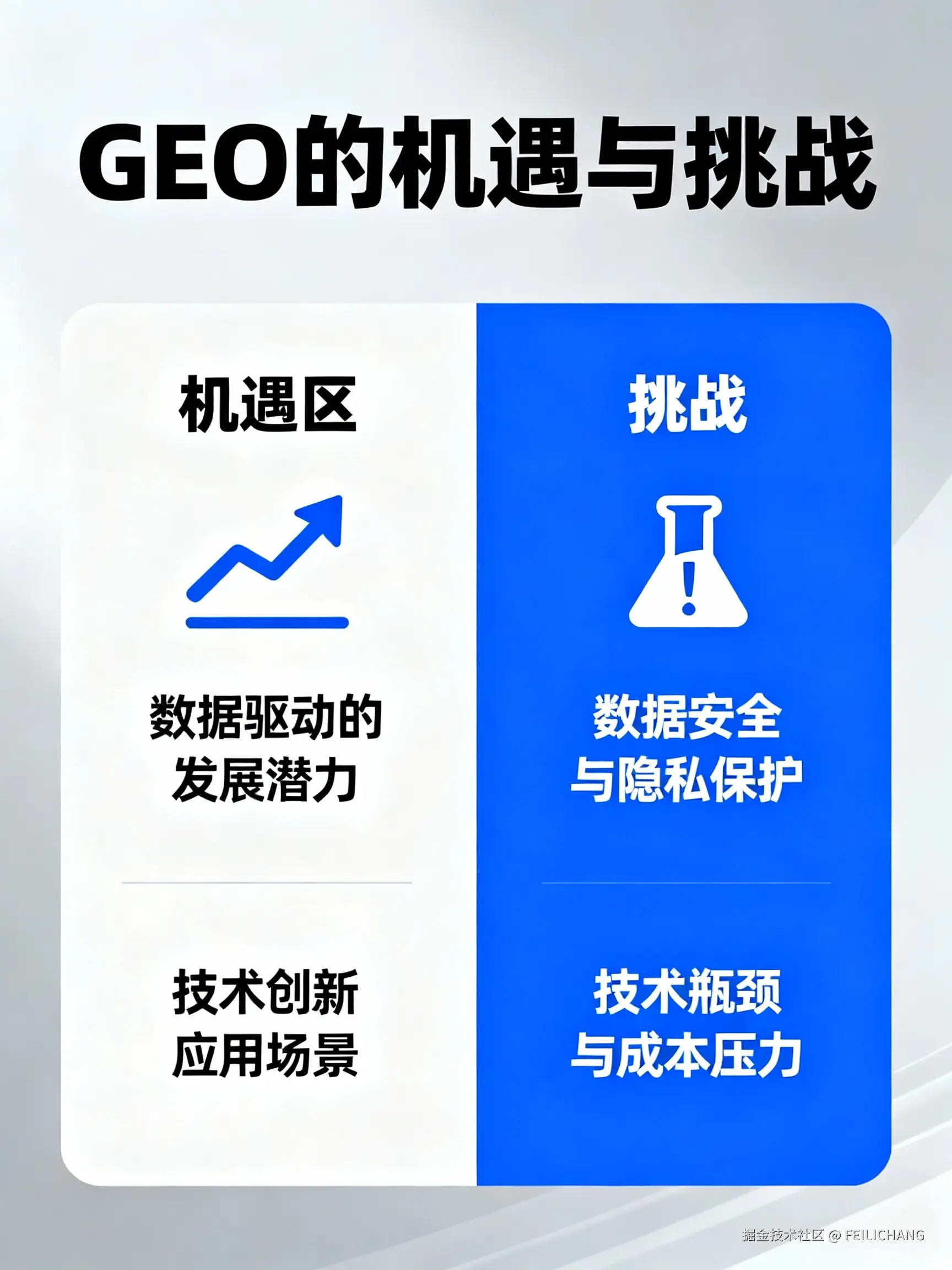 GEO的机遇与挑战

机遇区

数据驱动的发展潜力

技术创新应用场景

挑战

数据安全与隐私保护

技术瓶颈与成本压力

掘金技术社区 @ FEILICHANG